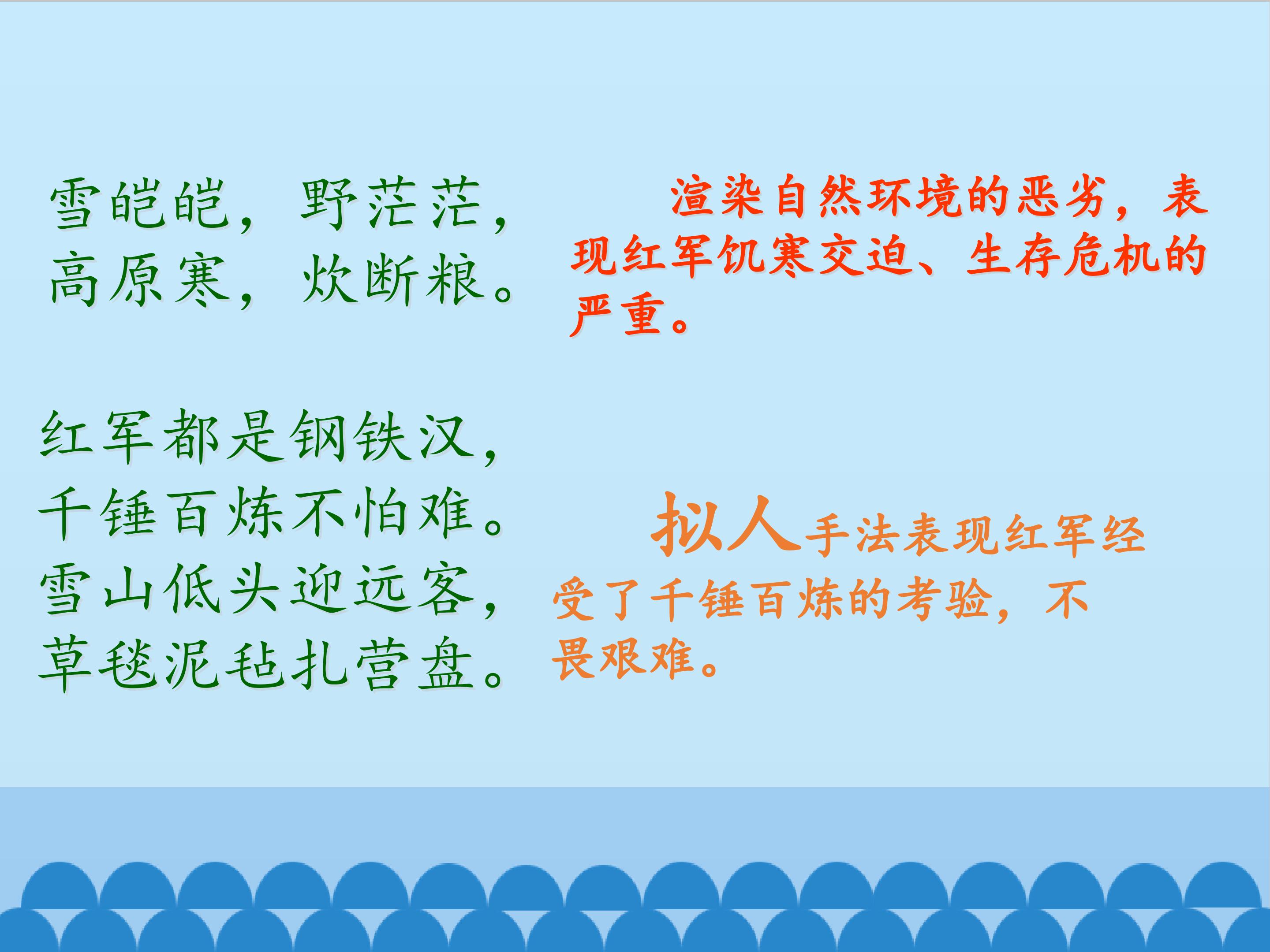 雪皑皑，野茫茫，
高原寒，炊断粮。

渲染自然环境的恶劣，表现红军饥寒交迫、生存危机的严重。

红军都是钢铁汉，
千锤百炼不怕难。
雪山低头迎远客，
草毯泥毡扎营盘。

拟人手法表现红军经受了千锤百炼的考验，不畏艰难。